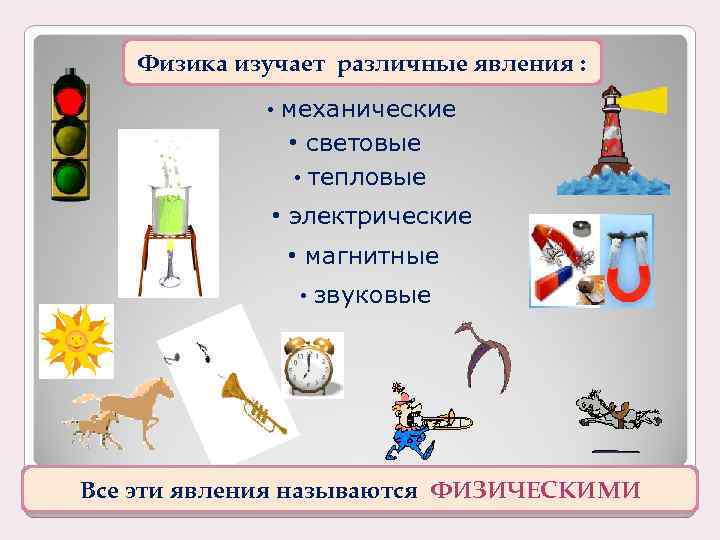 Физика изучает различные явления :

• механические
• световые
• тепловые
• электрические
• магнитные
• звуковые

Все эти явления называются ФИЗИЧЕСКИМИ